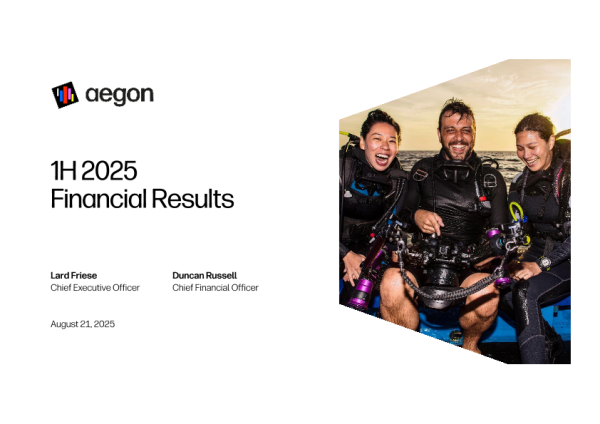 aegon

1H 2025
Financial Results

Lard Friese
Chief Executive Officer

Duncan Russell
Chief Financial Officer

August 21, 2025